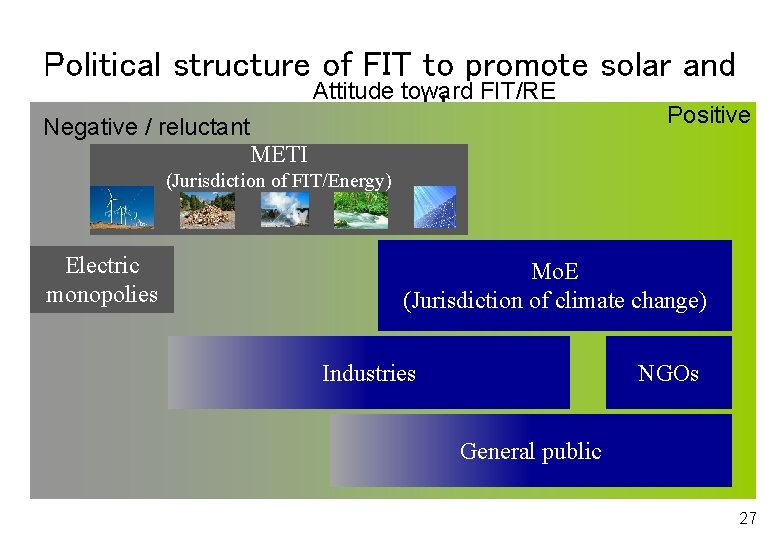 Political structure of FIT to promote solar and

Attitude toward FIT/RE

Negative / reluctant

Positive

METI
(Jurisdiction of FIT/Energy)

Electric monopolies

MoE
(Jurisdiction of climate change)

Industries

NGOs

General public

27